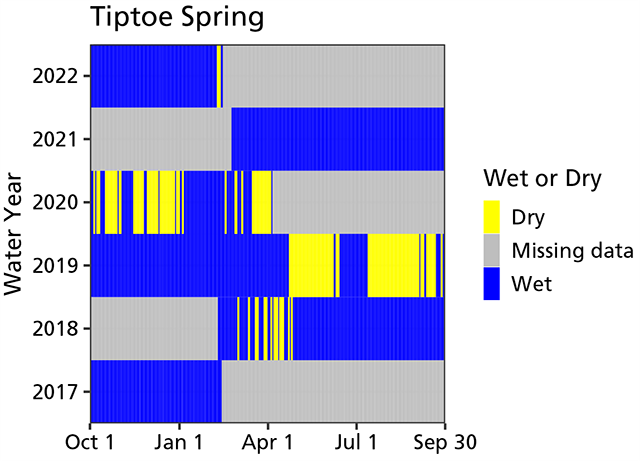 Tiptoe Spring

Water Year

2022
2021
2020
2019
2018
2017

Oct 1 Jan 1 Apr 1 Jul 1 Sep 30

Wet or Dry
Dry
Missing data
Wet